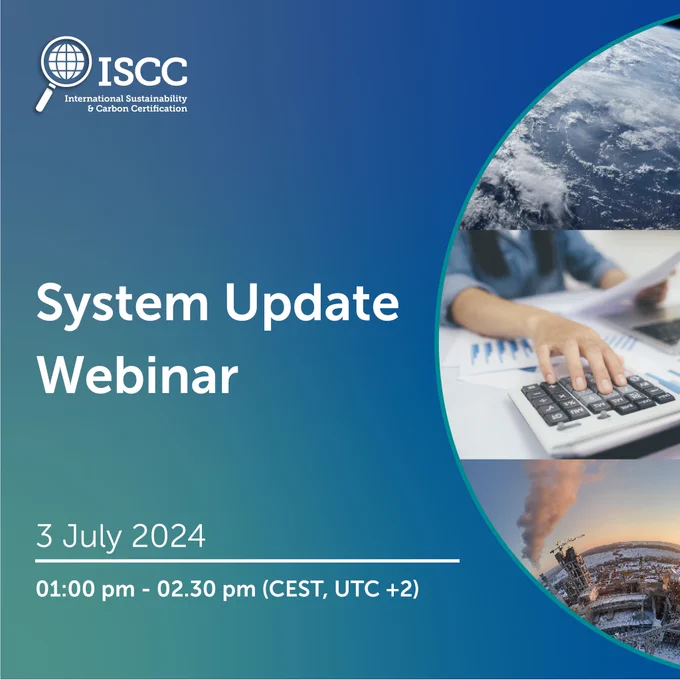 ISCC
International Sustainability & Carbon Certification

System Update Webinar

3 July 2024

01:00 pm - 02.30 pm (CEST, UTC +2)